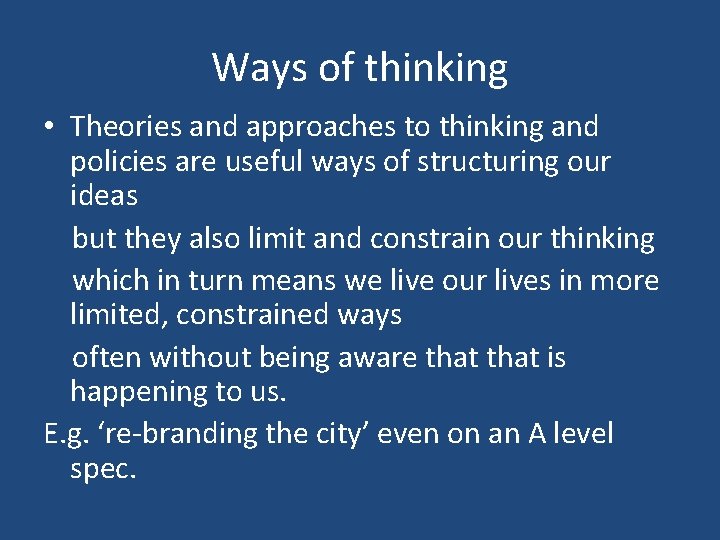 Ways of thinking

• Theories and approaches to thinking and policies are useful ways of structuring our ideas

but they also limit and constrain our thinking

which in turn means we live our lives in more limited, constrained ways

often without being aware that that is happening to us.

E.g. ‘re-branding the city’ even on an A level spec.